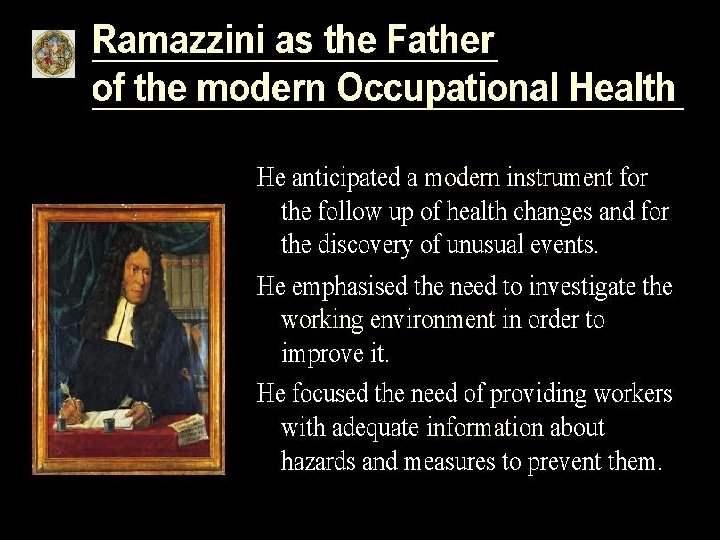 Ramazzini as the Father of the modern Occupational Health

He anticipated a modern instrument for the follow up of health changes and for the discovery of unusual events.

He emphasised the need to investigate the working environment in order to improve it.

He focused the need of providing workers with adequate information about hazards and measures to prevent them.